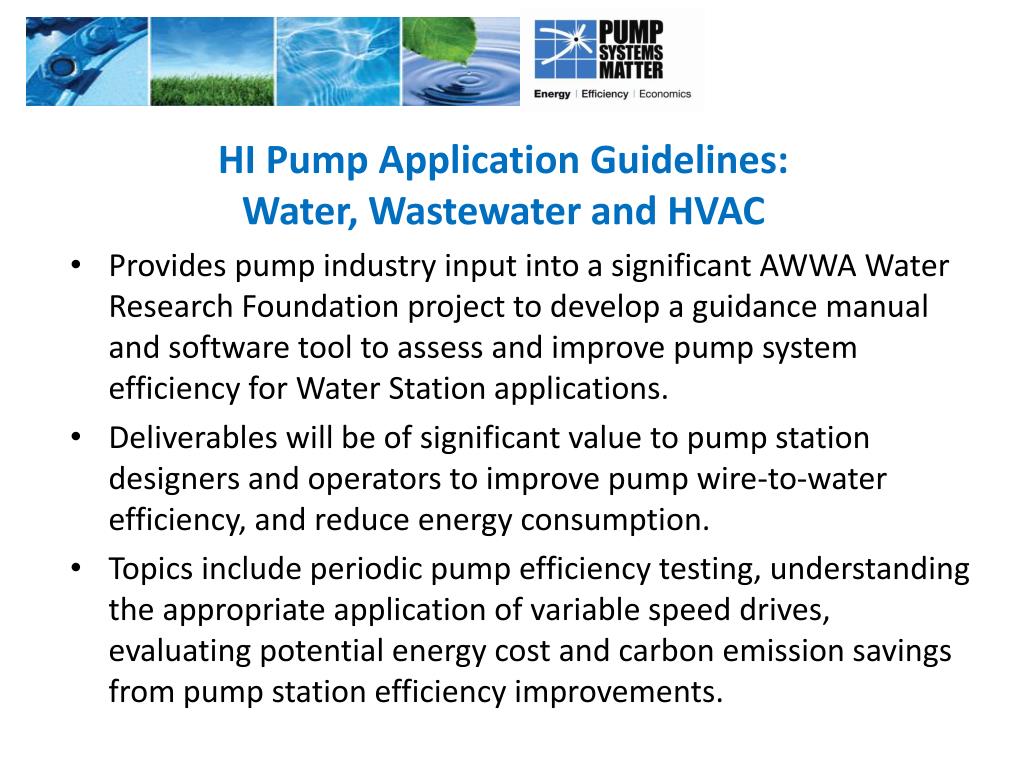 PUMP SYSTEMS MATTER
Energy | Efficiency | Economics

HI Pump Application Guidelines:
Water, Wastewater and HVAC

• Provides pump industry input into a significant AWWA Water Research Foundation project to develop a guidance manual and software tool to assess and improve pump system efficiency for Water Station applications.
• Deliverables will be of significant value to pump station designers and operators to improve pump wire-to-water efficiency, and reduce energy consumption.
• Topics include periodic pump efficiency testing, understanding the appropriate application of variable speed drives, evaluating potential energy cost and carbon emission savings from pump station efficiency improvements.